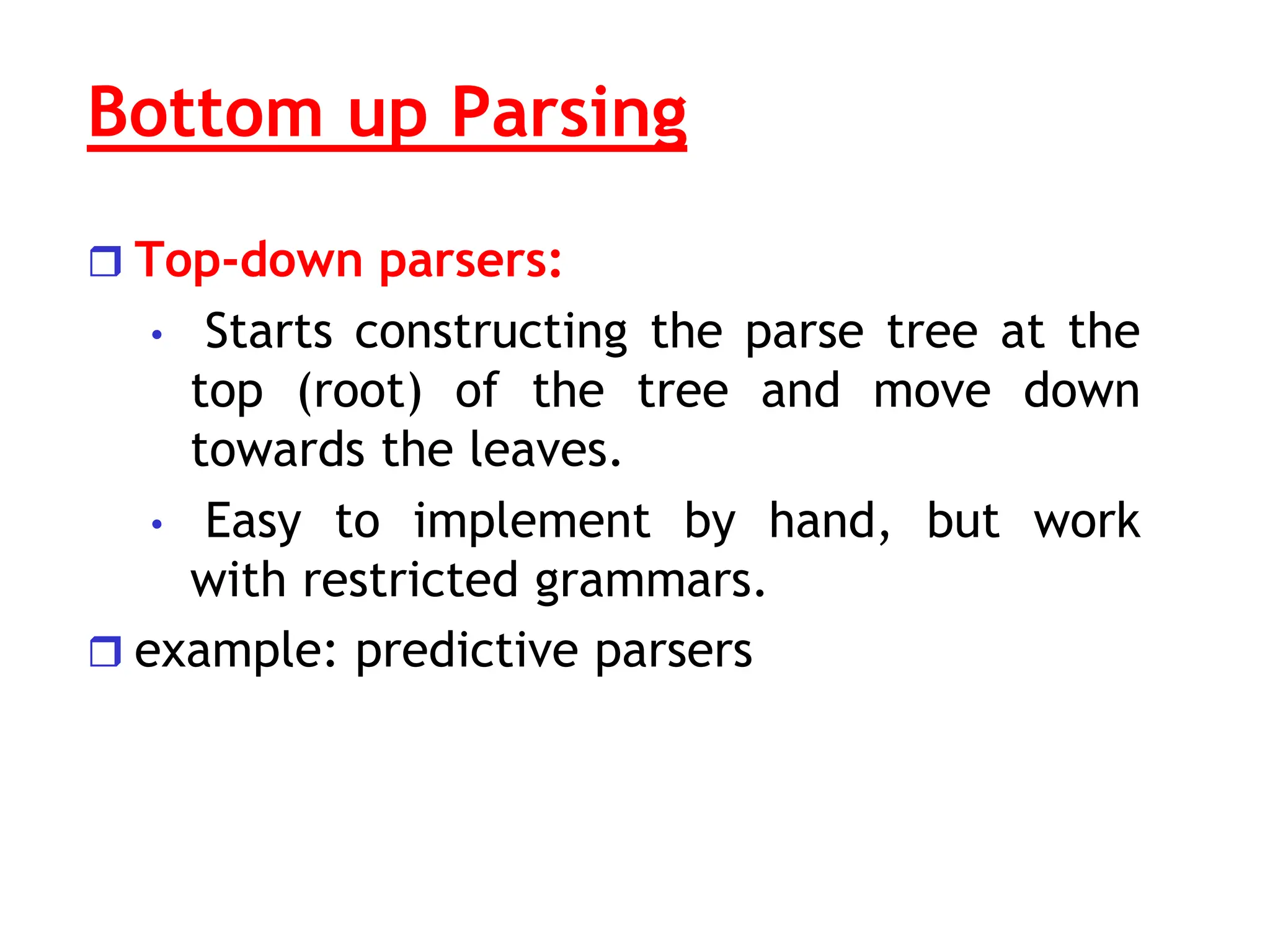 Bottom up Parsing

❒ Top-down parsers:

• Starts constructing the parse tree at the top (root) of the tree and move down towards the leaves.

• Easy to implement by hand, but work with restricted grammars.

❒ example: predictive parsers